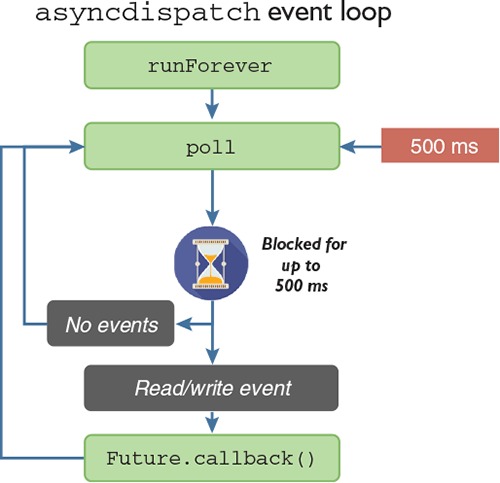 asyncdispatch event loop

runForever

poll

500 ms

Blocked for up to 500 ms

No events

Read/write event

Future.callback()